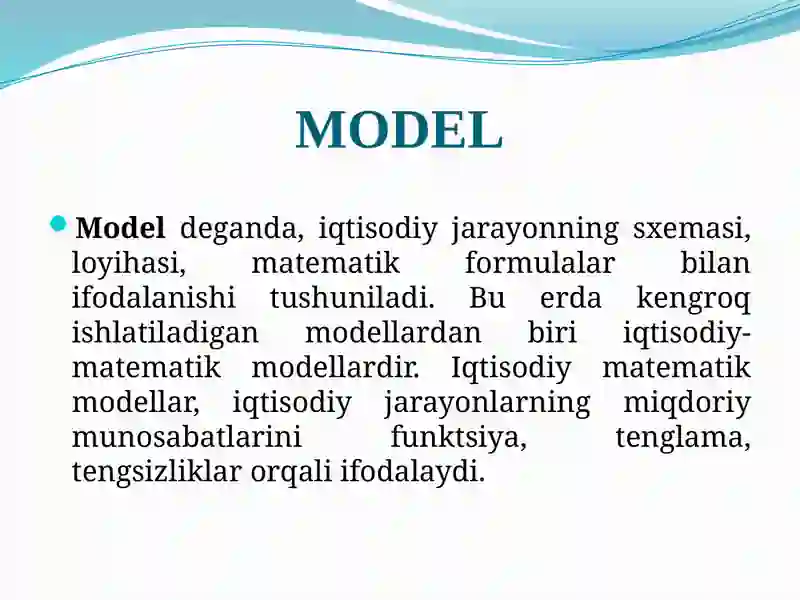 MODEL

Model deganda, iqtisodiy jarayonning sxemasi, loyihasi, matematik formulalar bilan ifodalanishi tushuniladi. Bu erda kengroq ishlatiladigan modellardan biri iqtisodiy-matematik modellardir. Iqtisodiy matematik modellar, iqtisodiy jarayonlarning miqdoriy munosabatlarini funktsiya, tenglama, tengsizliklar orqali ifodalaydi.